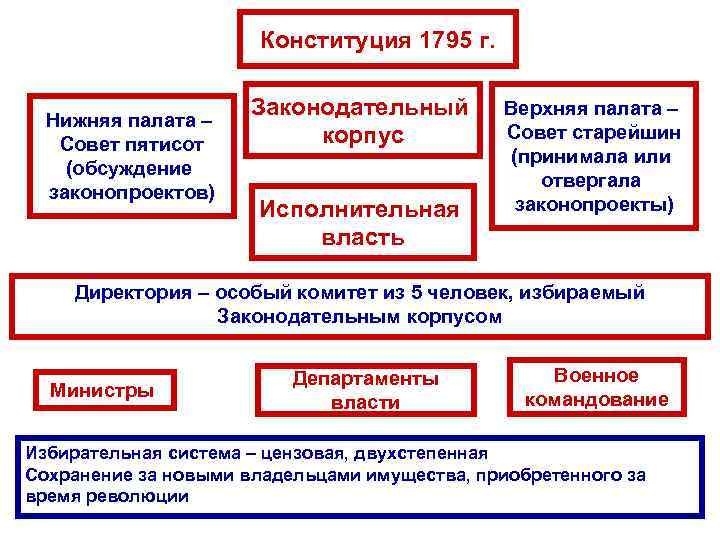 Конституция 1795 г.

Нижняя палата – Совет пятисот (обсуждение законопроектов)

Законодательный корпус

Верхняя палата – Совет старейшин (принимала или отвергала законопроекты)

Исполнительная власть

Директория – особый комитет из 5 человек, избираемый Законодательным корпусом

Министры

Департаменты власти

Военное командование

Избирательная система – цензовая, двухстепенная
Сохранение за новыми владельцами имущества, приобретенного за время революции